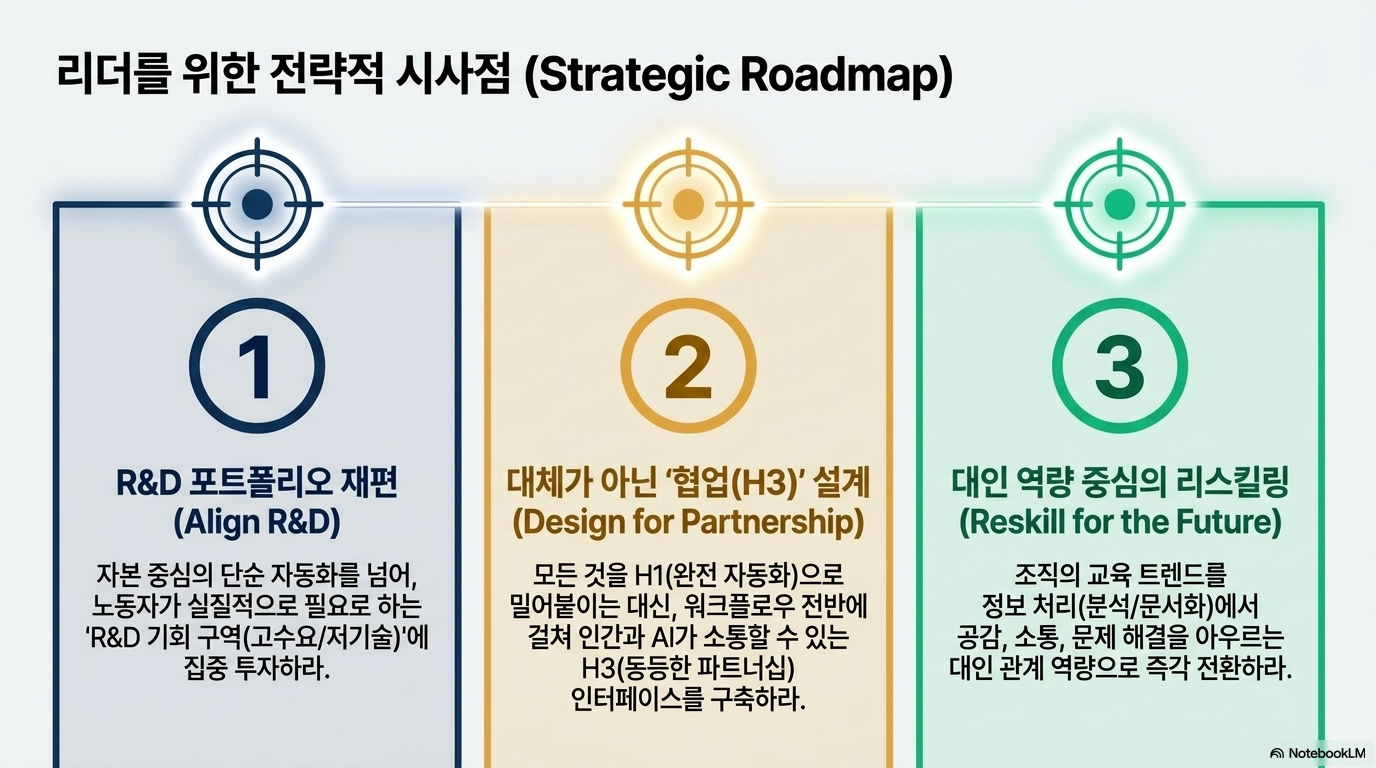 리더를 위한 전략적 시사점 (Strategic Roadmap)

1

R&D 포트폴리오 재편
(Align R&D)

자본 중심의 단순 자동화를 넘어, 노동자가 실질적으로 필요로 하는 'R&D 기회 구역(고수요/저기술)'에 집중 투자하라.

2

대체가 아닌 '협업(H3)' 설계
(Design for Partnership)

모든 것을 H1(완전 자동화)으로 밀어붙이는 대신, 워크플로우 전반에 걸쳐 인간과 AI가 소통할 수 있는 H3(동등한 파트너십) 인터페이스를 구축하라.

3

대인 역량 중심의 리스킬링
(Reskill for the Future)

조직의 교육 트렌드를 정보 처리(분석/문서화)에서 공감, 소통, 문제 해결을 아우르는 대인 관계 역량으로 즉각 전환하라.

NotebookLM